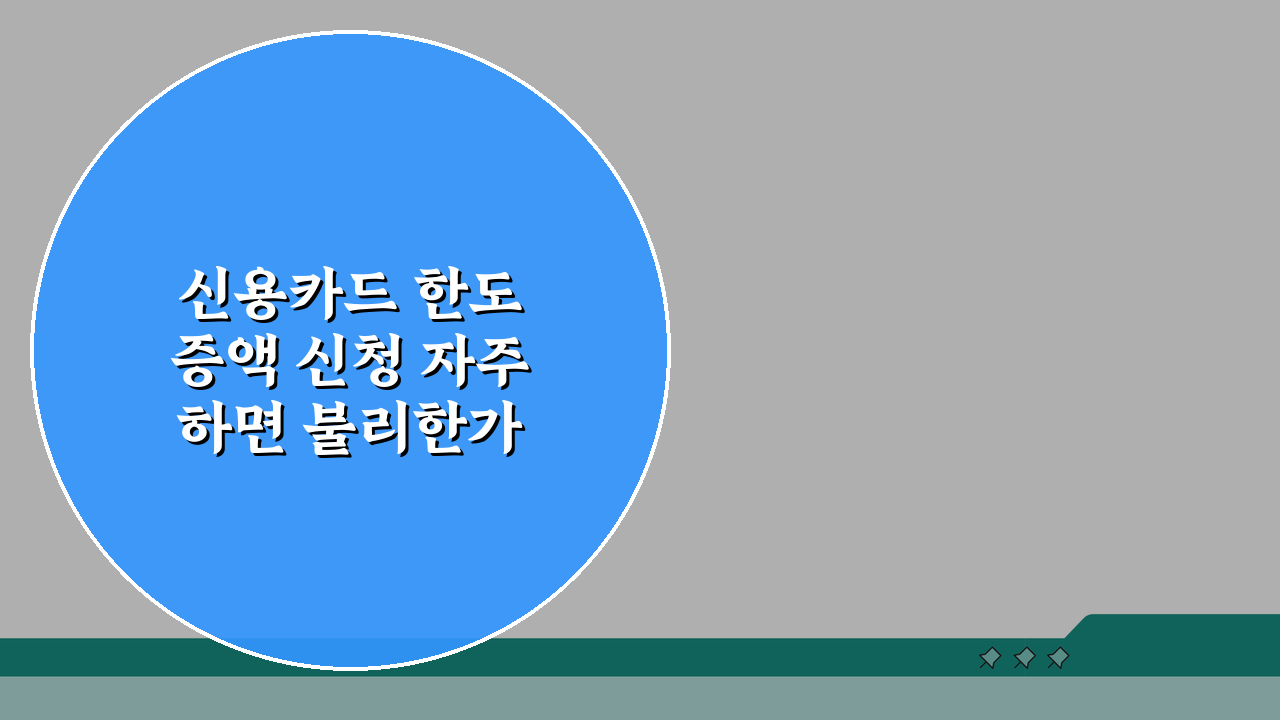 신용카드 한도 증액 신청 자주 하면 불리한가